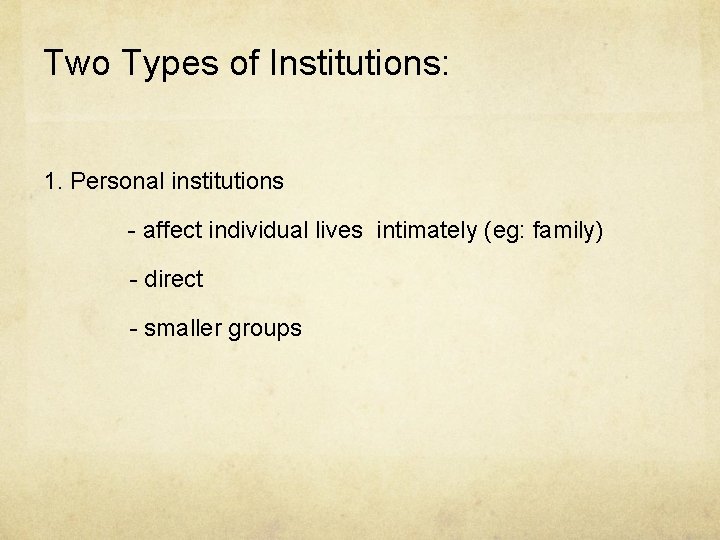 Two Types of Institutions:

1. Personal institutions

- affect individual lives intimately (eg: family)

- direct

- smaller groups